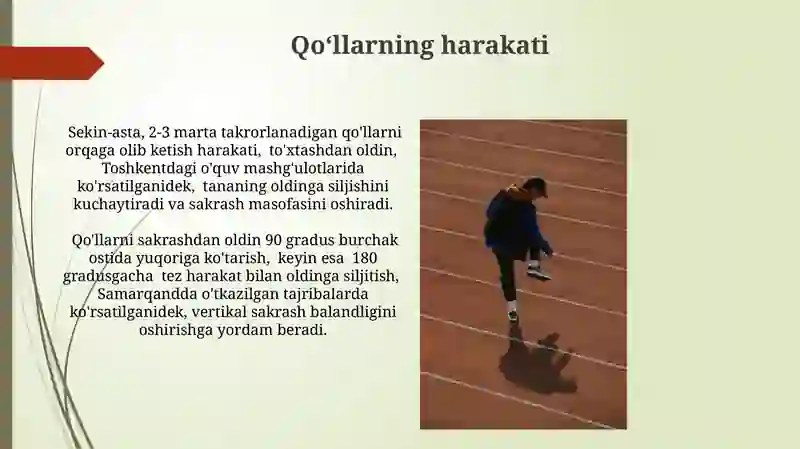 Qo‘llarning harakati

Sekin-asta, 2-3 marta takrorlanadigan qo'llarni orqaga olib ketish harakati, to'xtashdan oldin, Toshkentdagi o'quv mashg'ulotlarida ko'rsatilganidek, tananing oldinga siljishini kuchaytiradi va sakrash masofasini oshiradi.

Qo'llarni sakrashdan oldin 90 gradus burchak ostida yuqoriga ko'tarish, keyin esa 180 gradusgacha tez harakat bilan oldinga siljitish, Samarqandda o'tkazilgan tajribalarda ko'rsatilganidek, vertikal sakrash balandligini oshirishga yordam beradi.